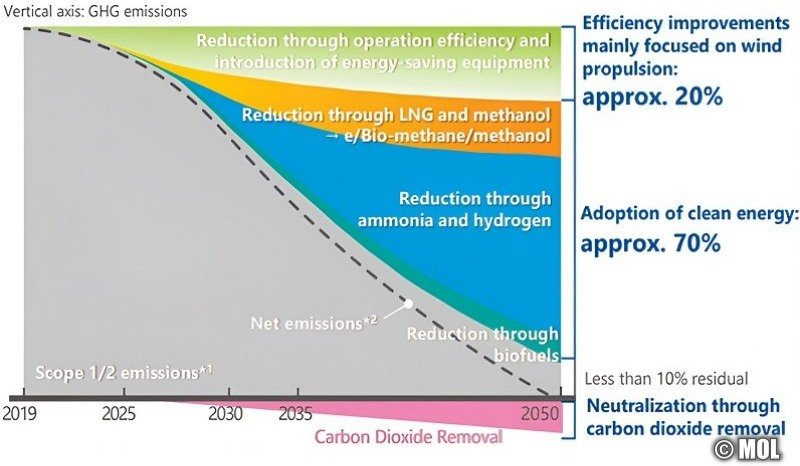 Vertical axis: GHG emissions

Reduction through operation efficiency and introduction of energy-saving equipment

Reduction through LNG and methanol → e/Bio-methane/methanol

Reduction through ammonia and hydrogen

Net emissions*2

Reduction through biofuels

Scope 1/2 emissions*1

2019 2025 2030 2035 2050

Carbon Dioxide Removal

Efficiency improvements mainly focused on wind propulsion:
approx. 20%

Adoption of clean energy:
approx. 70%

Less than 10% residual

Neutralization through carbon dioxide removal

© MOL